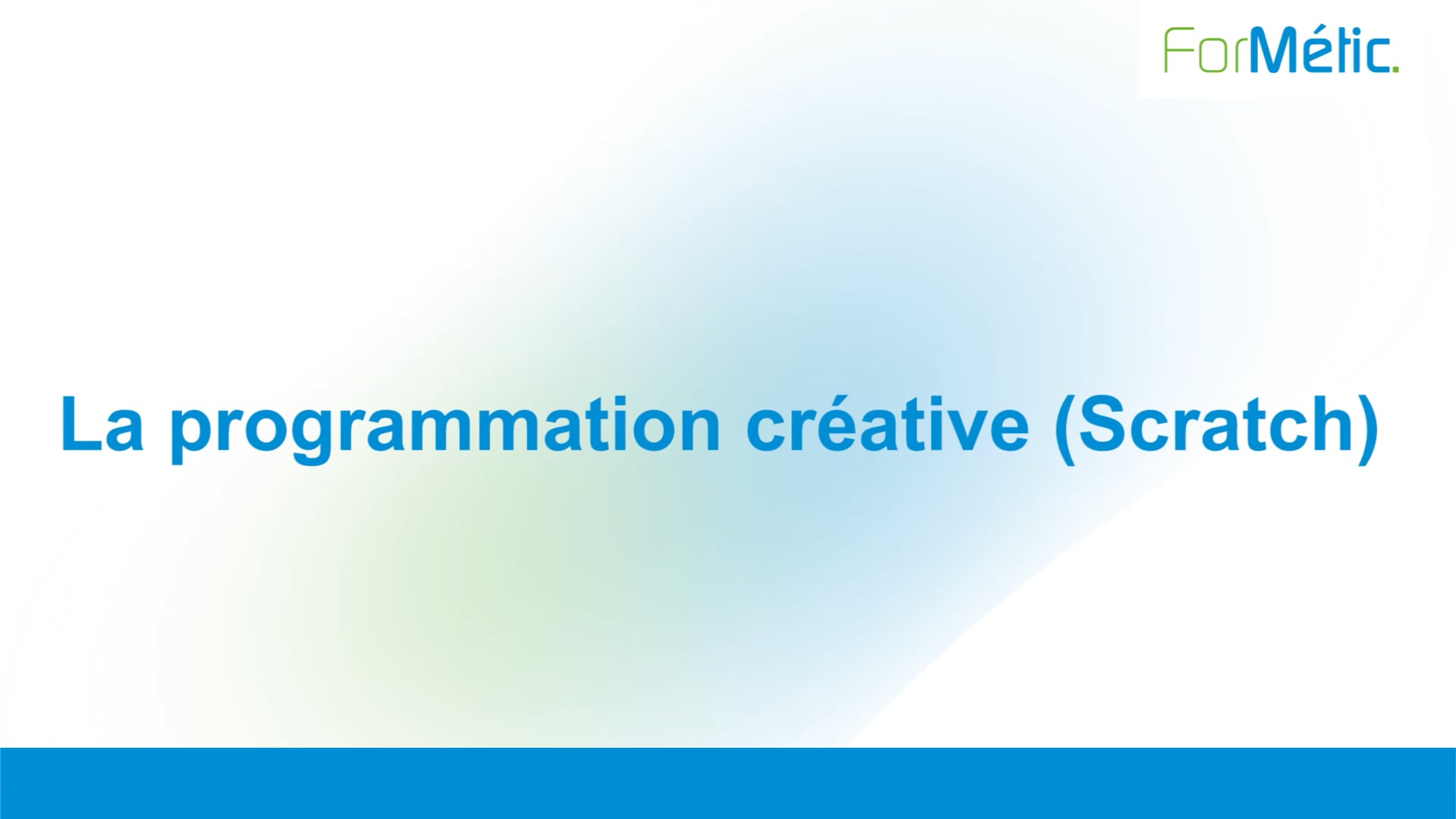 ForMétic.

La programmation créative (Scratch)